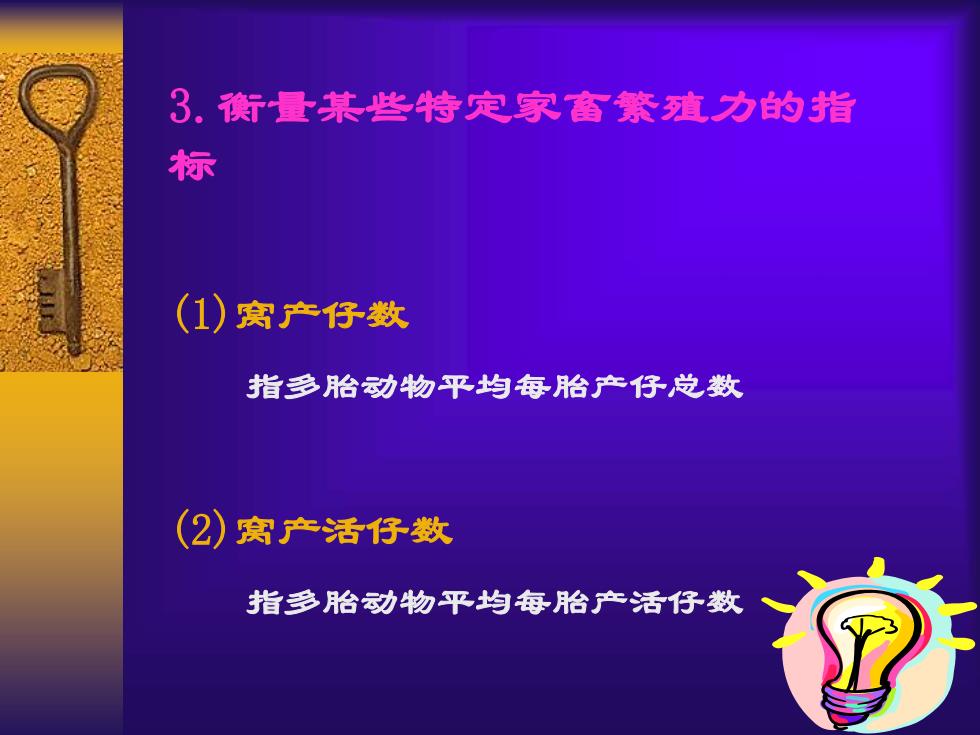 3. 衡量某些特定家畜繁殖力的指标

(1) 窝产仔数

指多胎动物平均每胎产仔总数

(2) 窝产活仔数

指多胎动物平均每胎产活仔数